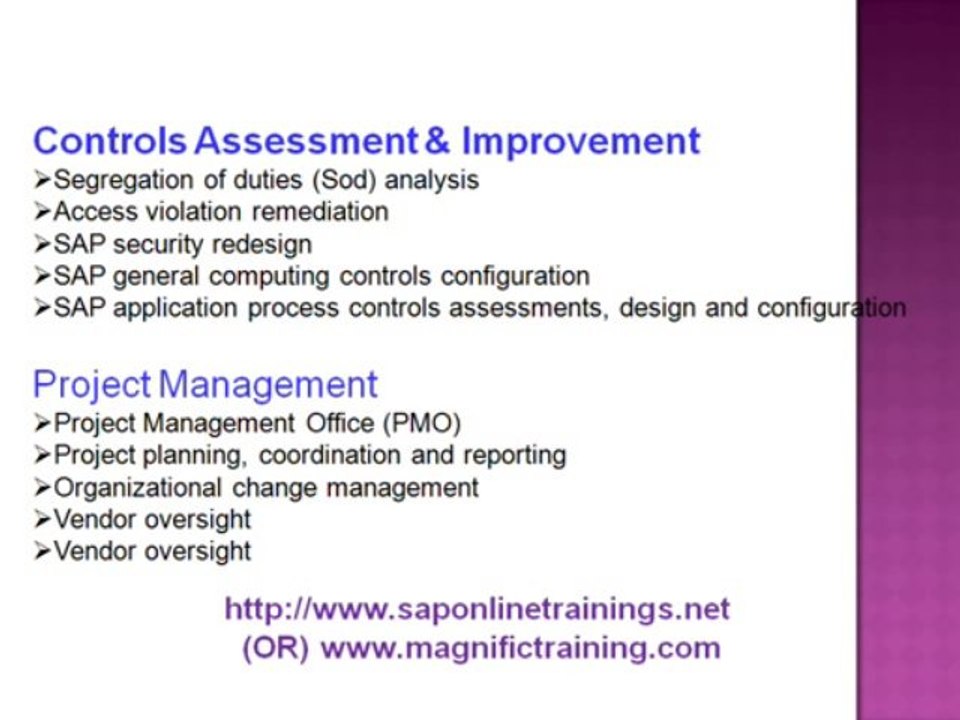 Controls Assessment & Improvement
➢Segregation of duties (Sod) analysis
➢Access violation remediation
➢SAP security redesign
➢SAP general computing controls configuration
➢SAP application process controls assessments, design and configuration

Project Management
➢Project Management Office (PMO)
➢Project planning, coordination and reporting
➢Organizational change management
➢Vendor oversight
➢Vendor oversight

http://www.saponlinetrainings.net
(OR) www.magnifictraining.com